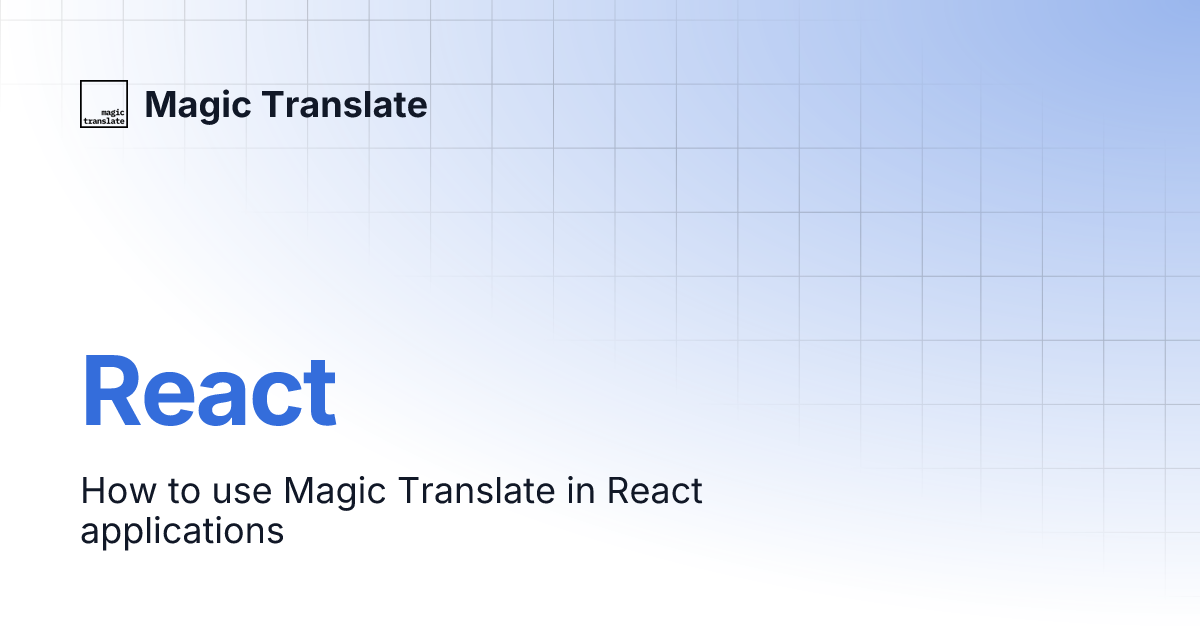 magic translate

Magic Translate

React

How to use Magic Translate in React applications